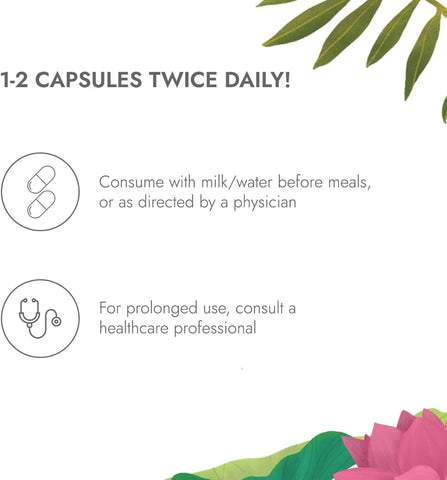 1-2 CAPSULES TWICE DAILY!

Consume with milk/water before meals, or as directed by a physician

For prolonged use, consult a healthcare professional